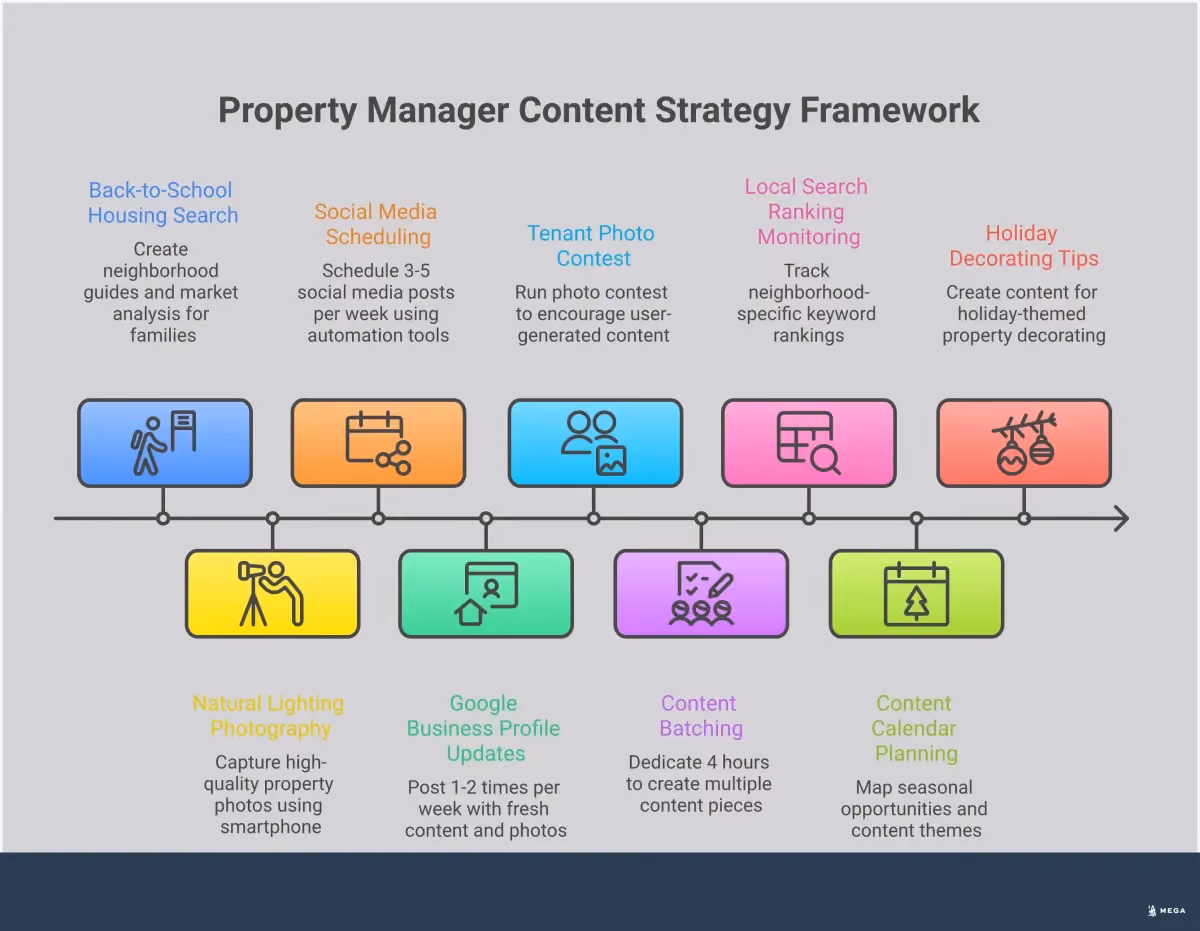 Property Manager Content Strategy Framework

Back-to-School Housing Search
Create neighborhood guides and market analysis for families

Social Media Scheduling
Schedule 3-5 social media posts per week using automation tools

Tenant Photo Contest
Run photo contest to encourage user-generated content

Local Search Ranking Monitoring
Track neighborhood-specific keyword rankings

Holiday Decorating Tips
Create content for holiday-themed property decorating

Natural Lighting Photography
Capture high-quality property photos using smartphone

Google Business Profile Updates
Post 1-2 times per week with fresh content and photos

Content Batching
Dedicate 4 hours to create multiple content pieces

Content Calendar Planning
Map seasonal opportunities and content themes

MEGA